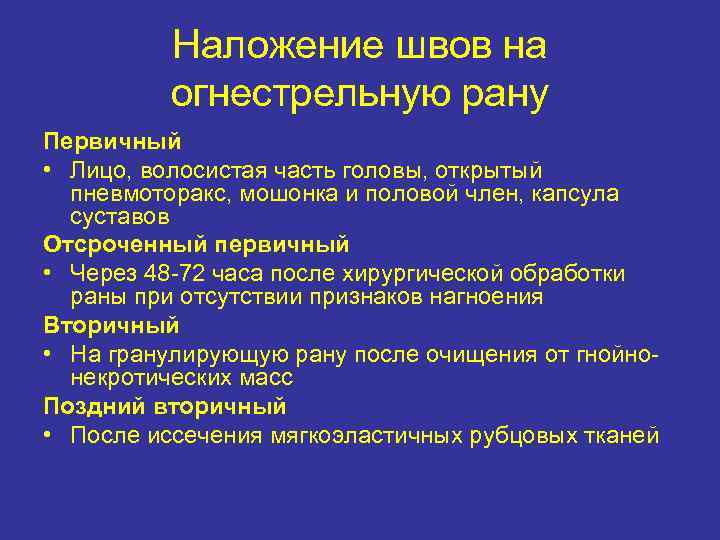 Наложение швов на огнестрельную рану

Первичный

• Лицо, волосистая часть головы, открытый пневмоторакс, мошонка и половой член, капсула суставов

Отсроченный первичный

• Через 48-72 часа после хирургической обработки раны при отсутствии признаков нагноения

Вторичный

• На гранулирующую рану после очищения от гнойно-некротических масс

Поздний вторичный

• После иссечения мягкоэластичных рубцовых тканей